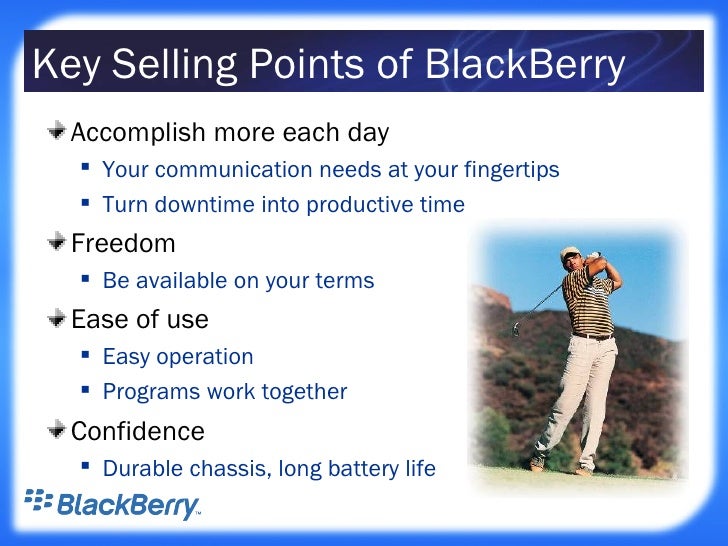 Key Selling Points of BlackBerry

Accomplish more each day
- Your communication needs at your fingertips
- Turn downtime into productive time

Freedom
- Be available on your terms

Ease of use
- Easy operation
- Programs work together

Confidence
- Durable chassis, long battery life

BlackBerry™